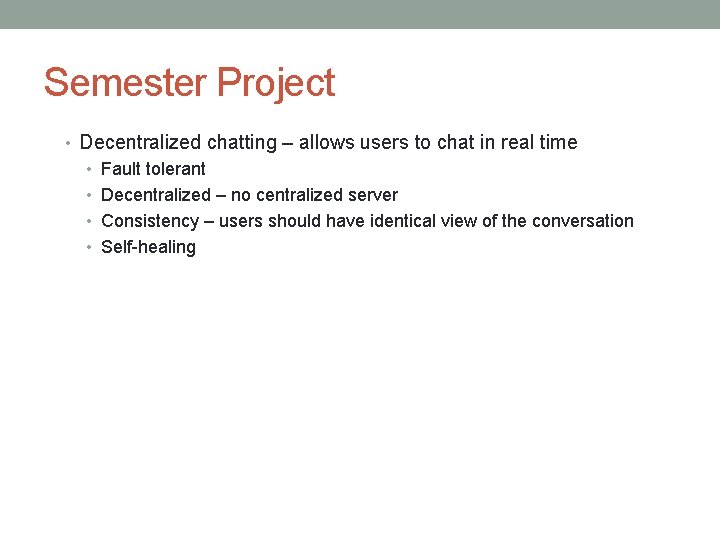 Semester Project

• Decentralized chatting – allows users to chat in real time
  • Fault tolerant
  • Decentralized – no centralized server
  • Consistency – users should have identical view of the conversation
  • Self-healing